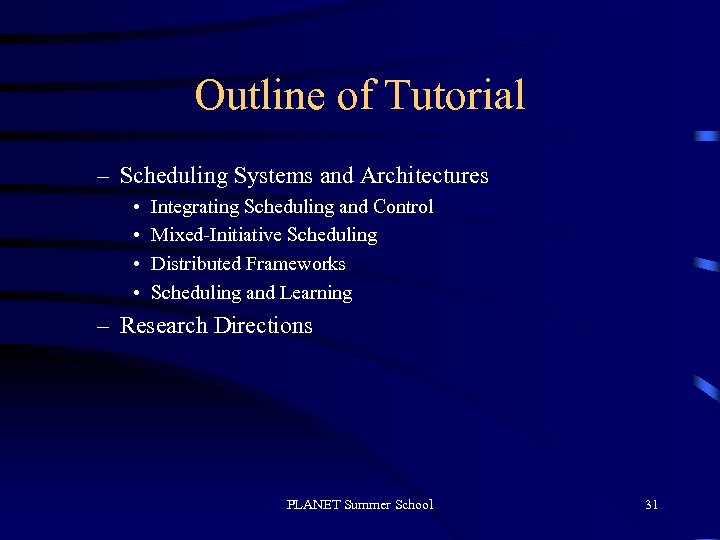 Outline of Tutorial

– Scheduling Systems and Architectures
  • Integrating Scheduling and Control
  • Mixed-Initiative Scheduling
  • Distributed Frameworks
  • Scheduling and Learning
– Research Directions

PLANET Summer School

31